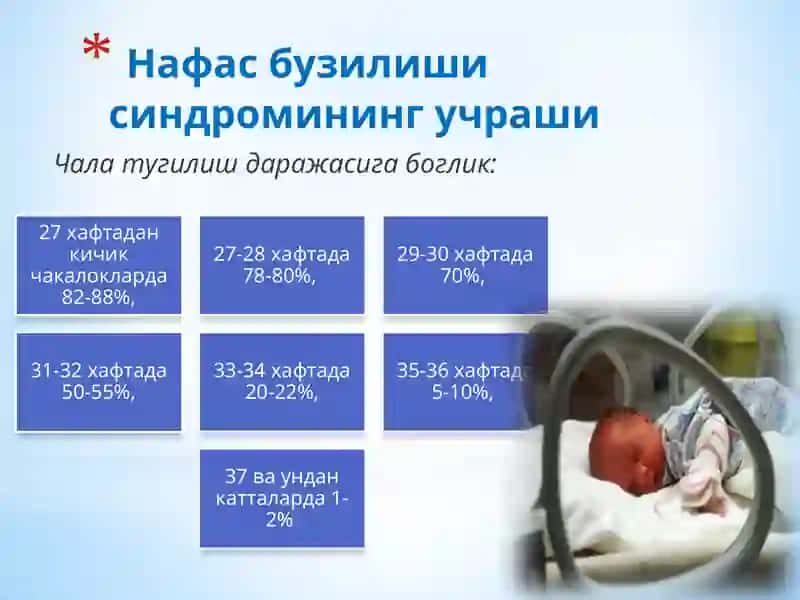 * Нафас бузилиши синдромининг учраши

Чала тугилиш даражасига боглик:

27 хафтадан кичик чакалокларда 82-88%,

27-28 хафтада 78-80%,

29-30 хафтада 70%,

31-32 хафтада 50-55%,

33-34 хафтада 20-22%,

35-36 хафтада 5-10%,

37 ва ундан катталарда 1-2%